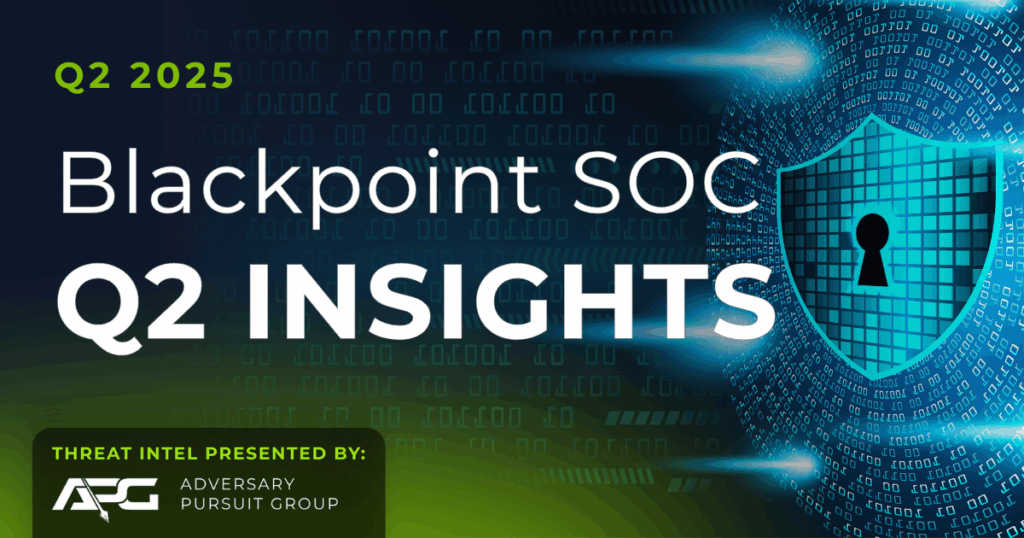 Q2 2025

Blackpoint SOC

Q2 INSIGHTS

THREAT INTEL PRESENTED BY:

APG ADVERSARY PURSUIT GROUP